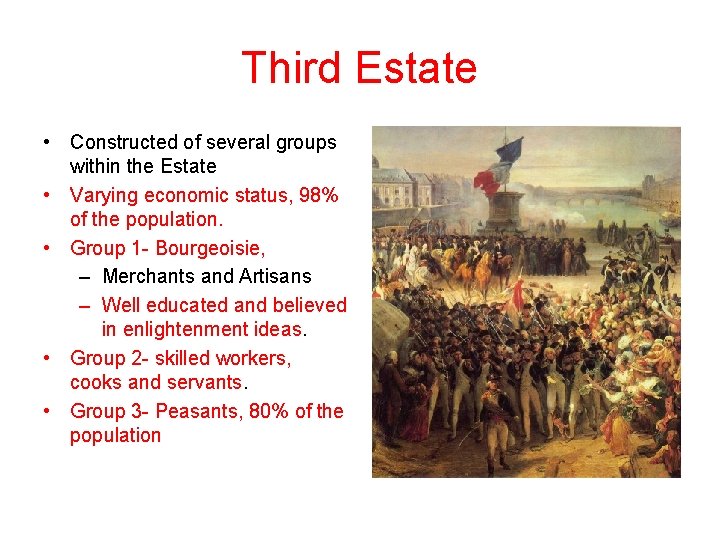 Third Estate

• Constructed of several groups within the Estate
• Varying economic status, 98% of the population.
• Group 1- Bourgeoisie,
  – Merchants and Artisans
  – Well educated and believed in enlightenment ideas.
• Group 2- skilled workers, cooks and servants.
• Group 3- Peasants, 80% of the population